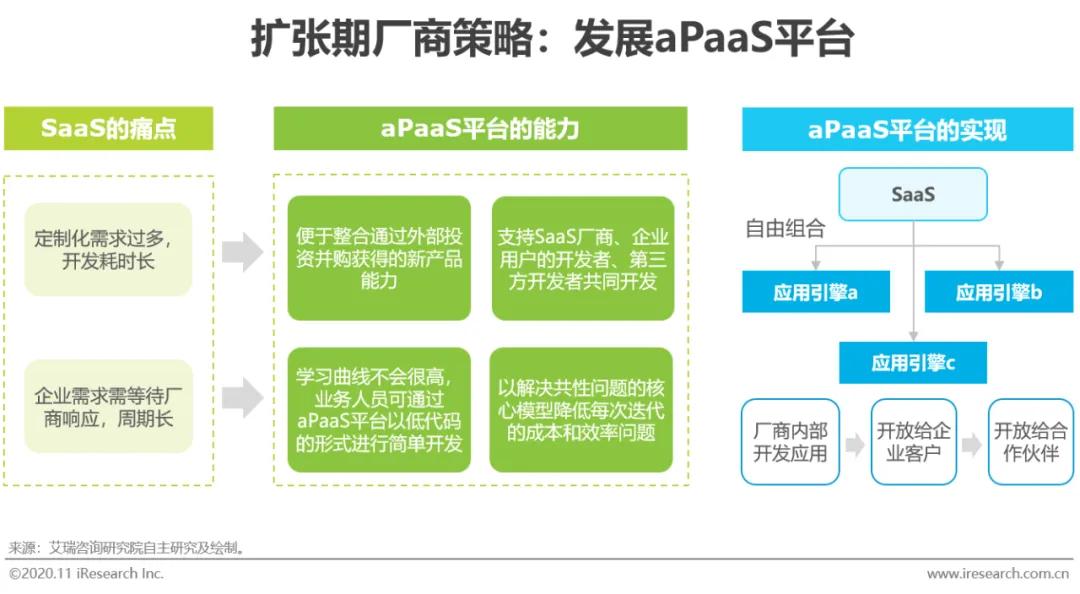 扩张期厂商策略：发展aPaaS平台

SaaS的痛点

定制化需求过多，开发耗时长

企业需求需等待厂商响应，周期长

aPaaS平台的能力

便于整合通过外部投资并购获得的新产品能力

支持SaaS厂商、企业用户的开发者、第三方开发者共同开发

学习曲线不会很高，业务人员可通过aPaaS平台以低代码的形式进行简单开发

以解决共性问题的核心模型降低每次迭代的成本和效率问题

aPaaS平台的实现

SaaS

自由组合

应用引擎a

应用引擎b

应用引擎c

厂商内部开发应用

开放给企业客户

开放给合作伙伴

来源：艾瑞咨询研究院自主研究及绘制。

©2020.11 iResearch Inc.

www.iresearch.com.cn